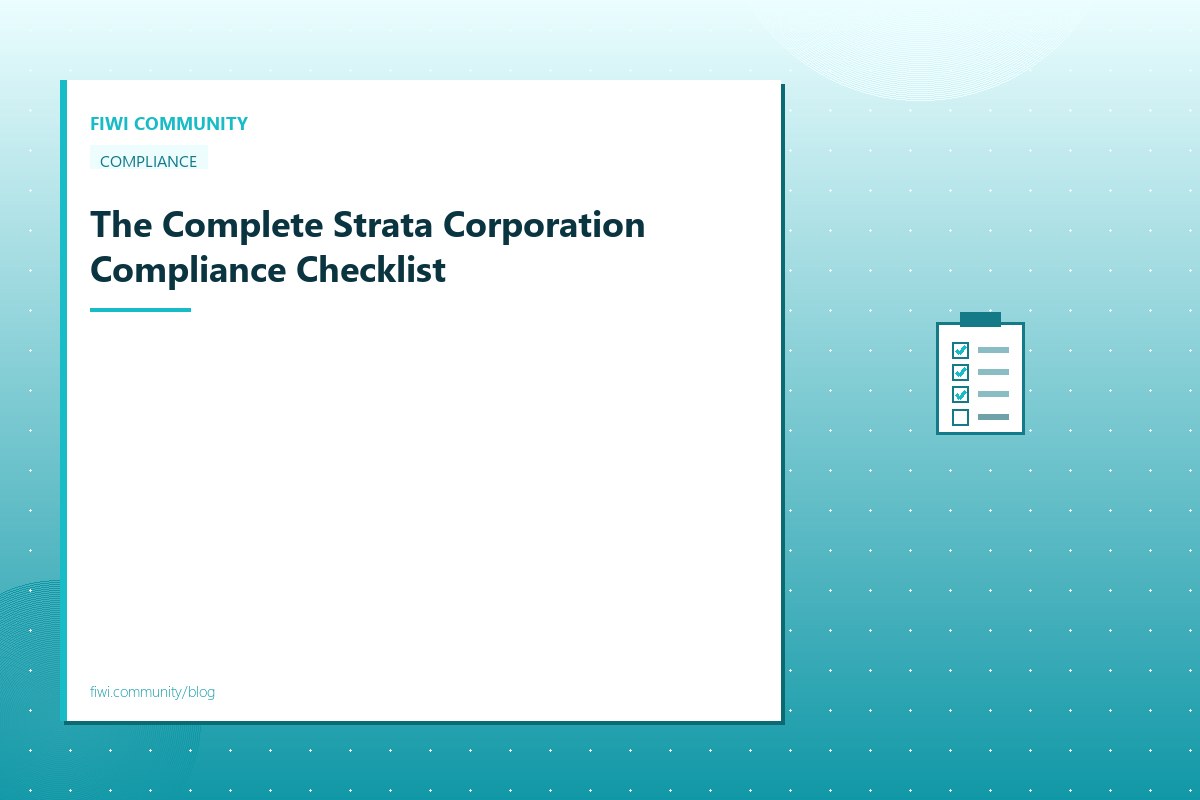 FIWI COMMUNITY

COMPLIANCE

The Complete Strata Corporation Compliance Checklist

fiwi.community/blog